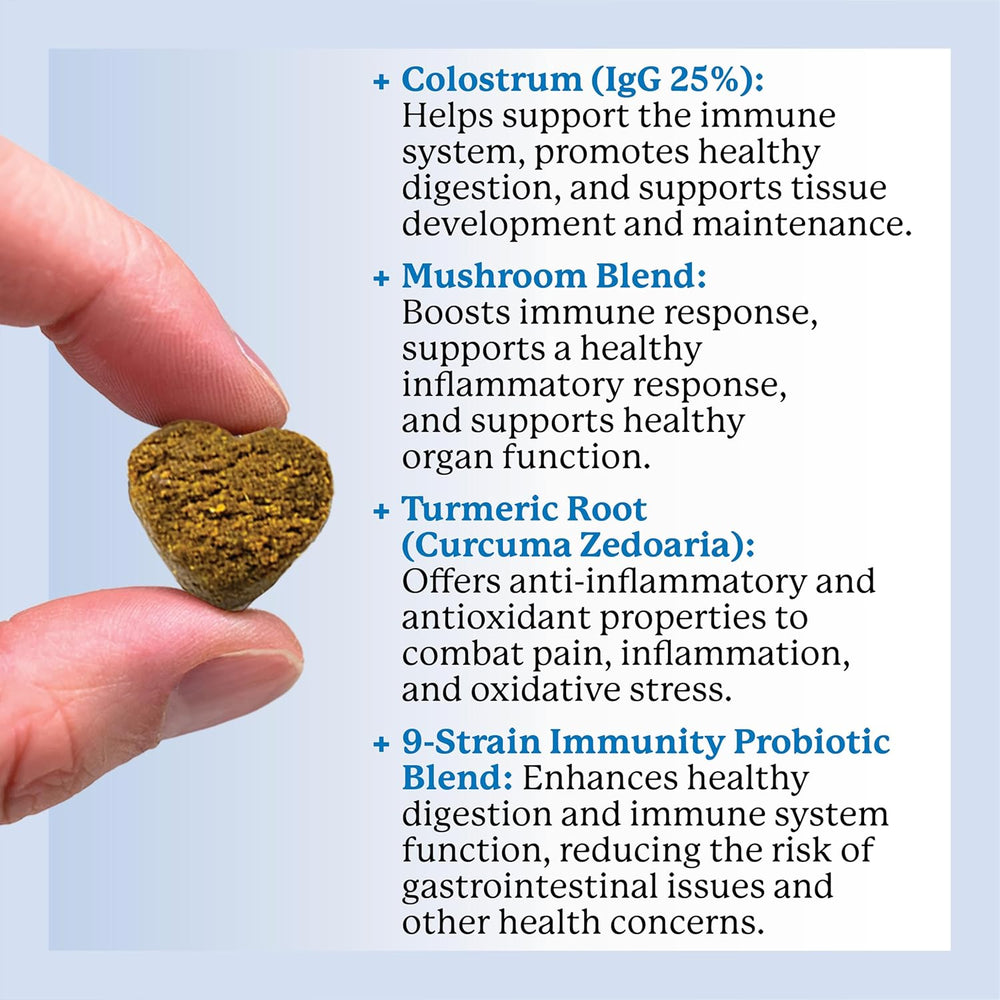 + Colostrum (IgG 25%):
Helps support the immune system, promotes healthy digestion, and supports tissue development and maintenance.

+ Mushroom Blend:
Boosts immune response, supports a healthy inflammatory response, and supports healthy organ function.

+ Turmeric Root (Curcuma Zedoaria):
Offers anti-inflammatory and antioxidant properties to combat pain, inflammation, and oxidative stress.

+ 9-Strain Immunity Probiotic Blend: Enhances healthy digestion and immune system function, reducing the risk of gastrointestinal issues and other health concerns.